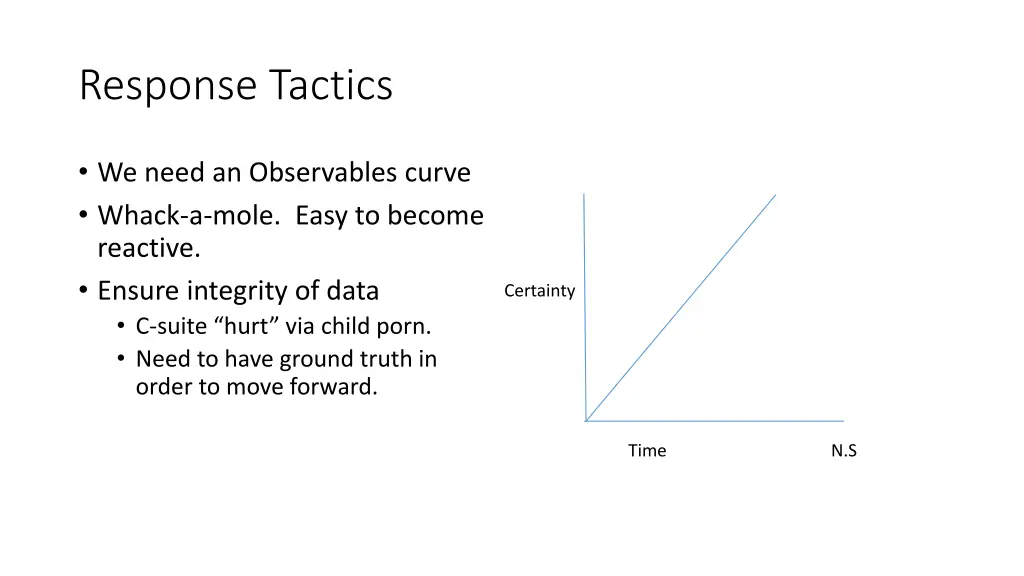 Response Tactics

• We need an Observables curve
• Whack-a-mole. Easy to become reactive.
• Ensure integrity of data
  • C-suite “hurt” via child porn.
  • Need to have ground truth in order to move forward.

Certainty

Time

N.S